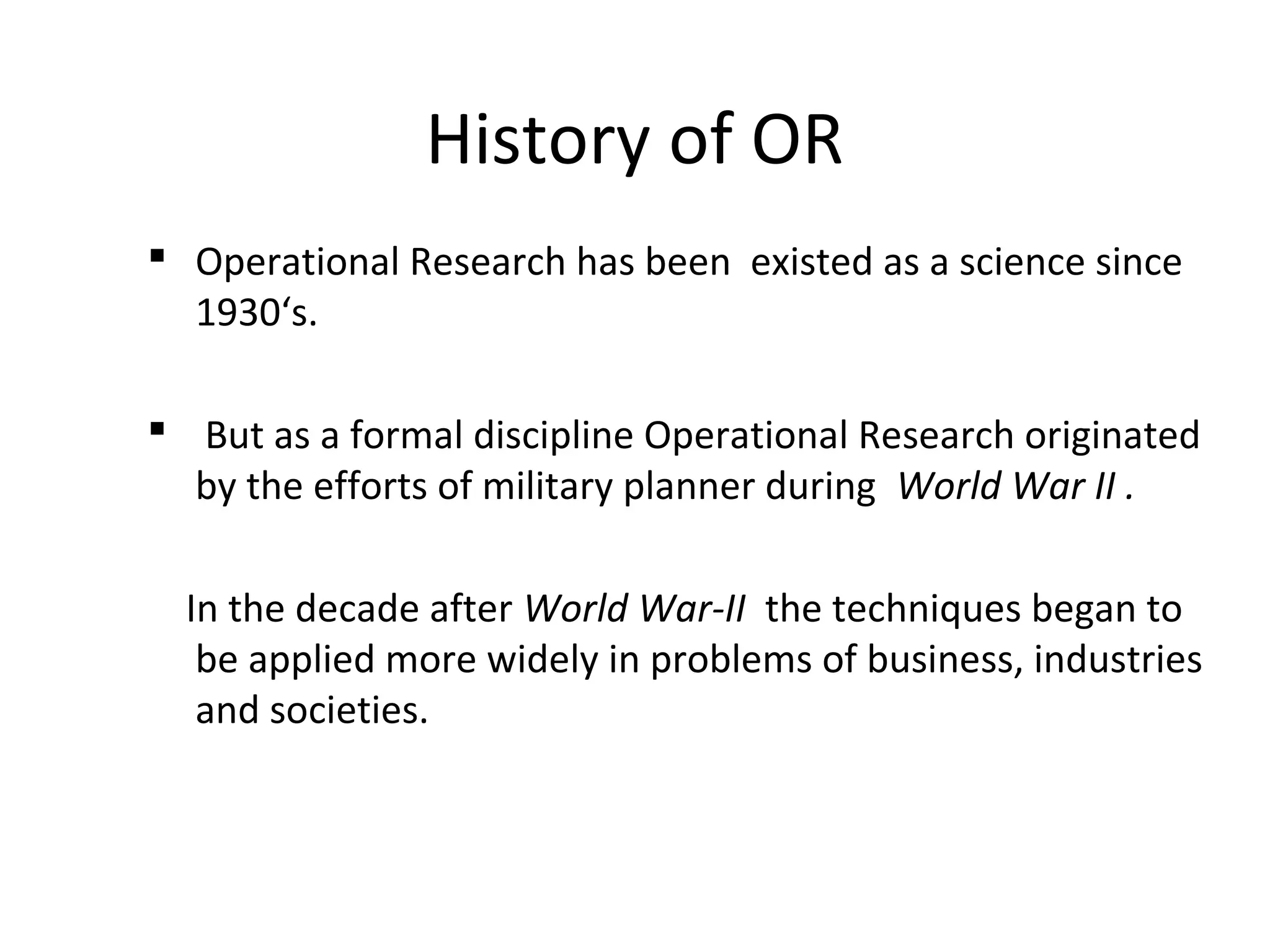 History of OR

▪ Operational Research has been existed as a science since 1930‘s.

▪ But as a formal discipline Operational Research originated by the efforts of military planner during World War II .

In the decade after World War-II the techniques began to be applied more widely in problems of business, industries and societies.